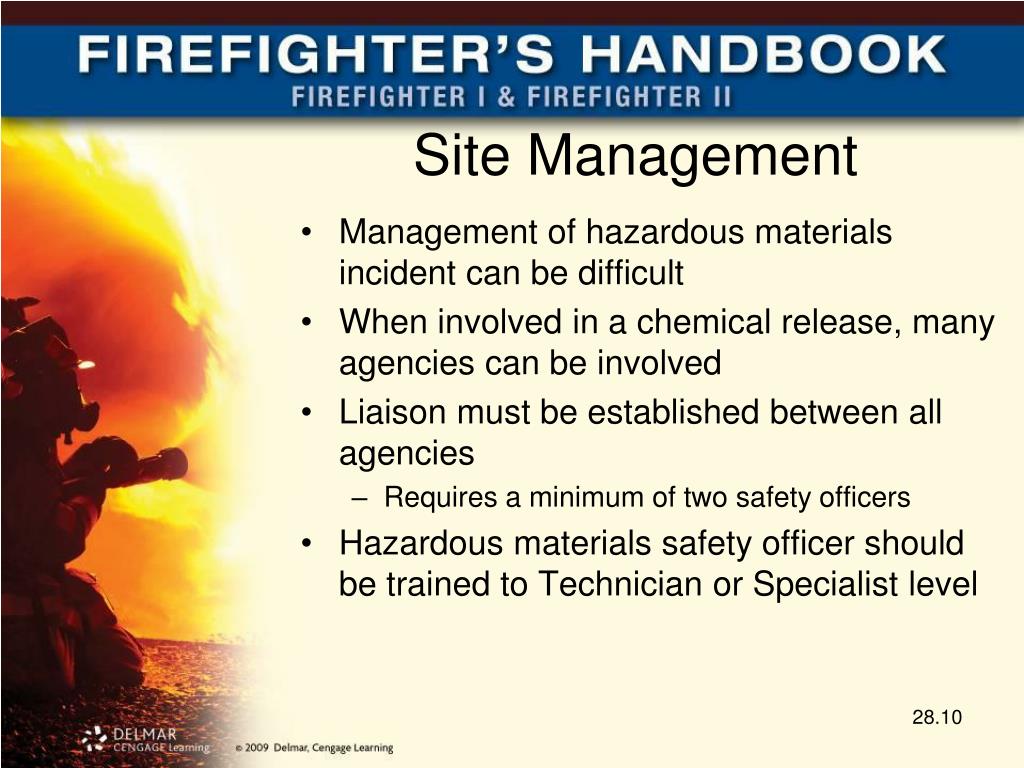 FIREFIGHTER'S HANDBOOK
FIREFIGHTER I & FIREFIGHTER II

Site Management

• Management of hazardous materials incident can be difficult
• When involved in a chemical release, many agencies can be involved
• Liaison must be established between all agencies
– Requires a minimum of two safety officers
• Hazardous materials safety officer should be trained to Technician or Specialist level

28.10

DELMAR CENGAGE Learning

© 2009 Delmar, Cengage Learning